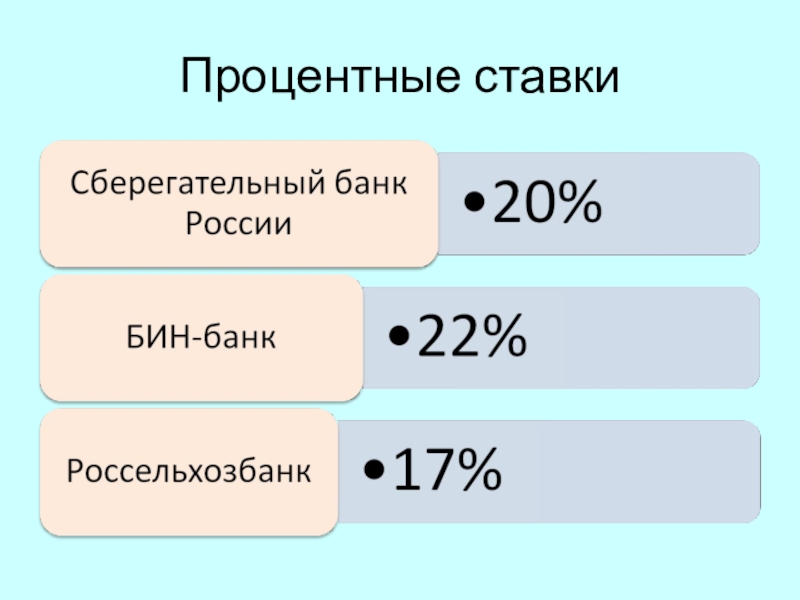 Процентные ставки

Сберегательный банк России

•20%

БИН-банк

•22%

Россельхозбанк

•17%